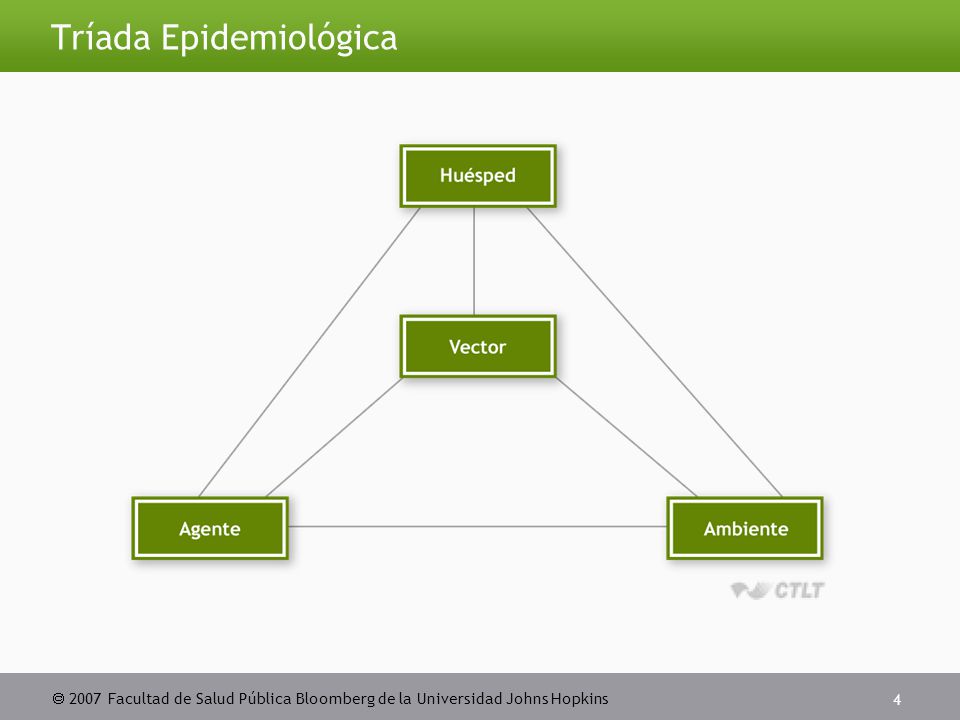 Tríada Epidemiológica

Huésped

Vector

Agente

Ambiente

CTLT

© 2007 Facultad de Salud Pública Bloomberg de la Universidad Johns Hopkins

4